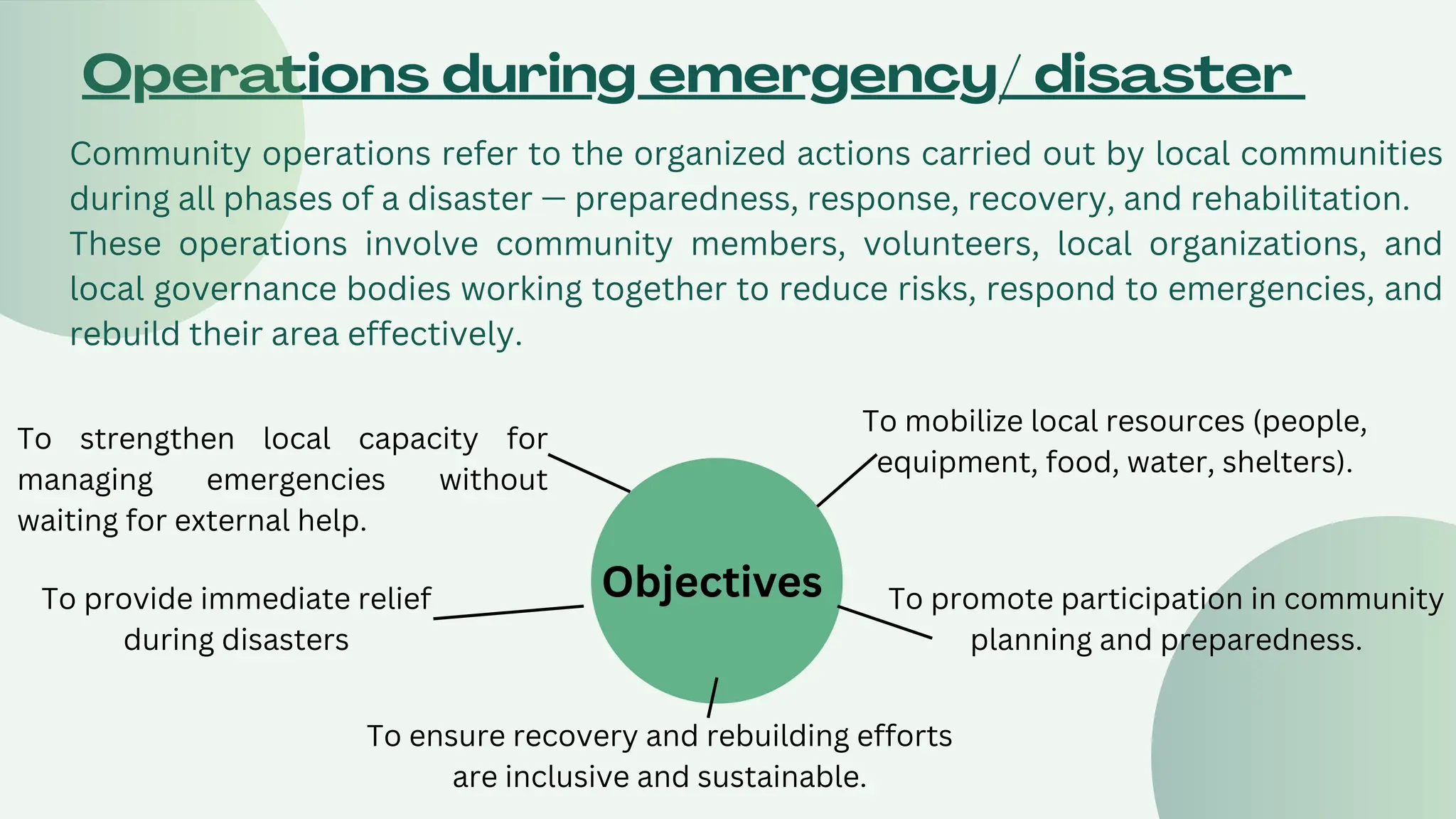 Operations during emergency/ disaster

Community operations refer to the organized actions carried out by local communities during all phases of a disaster — preparedness, response, recovery, and rehabilitation. These operations involve community members, volunteers, local organizations, and local governance bodies working together to reduce risks, respond to emergencies, and rebuild their area effectively.

To strengthen local capacity for managing emergencies without waiting for external help.

To mobilize local resources (people, equipment, food, water, shelters).

Objectives

To provide immediate relief during disasters

To promote participation in community planning and preparedness.

To ensure recovery and rebuilding efforts are inclusive and sustainable.